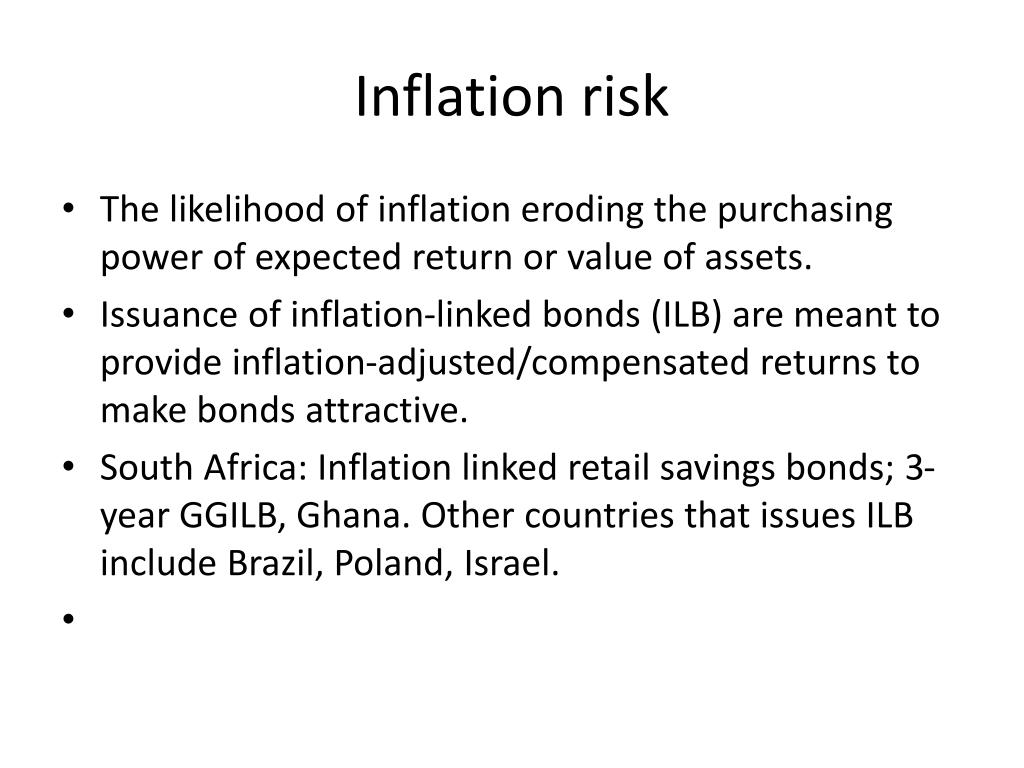 Inflation risk

• The likelihood of inflation eroding the purchasing power of expected return or value of assets.
• Issuance of inflation-linked bonds (ILB) are meant to provide inflation-adjusted/compensated returns to make bonds attractive.
• South Africa: Inflation linked retail savings bonds; 3-year GGILB, Ghana. Other countries that issues ILB include Brazil, Poland, Israel.
•